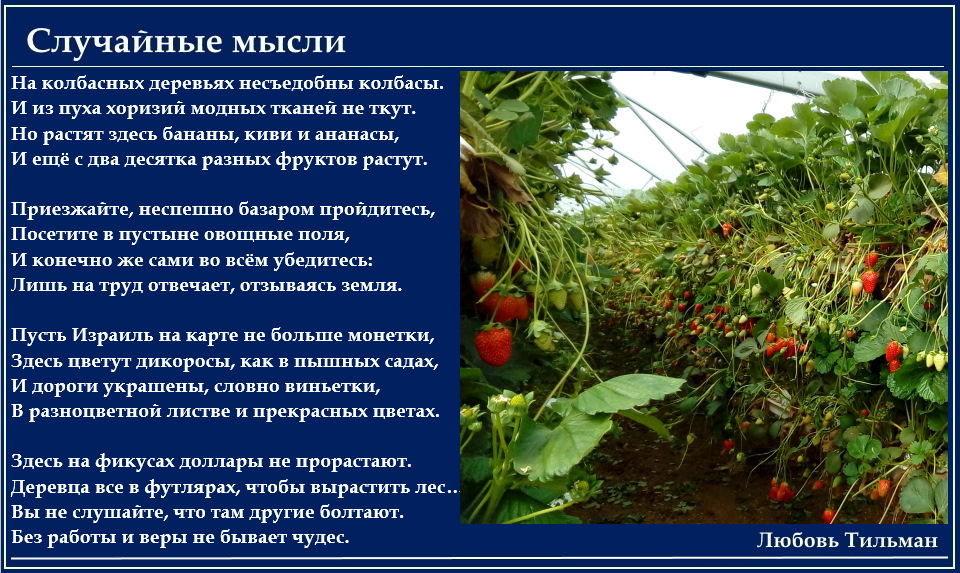 Случайные мысли

На колбасных деревьях несъедобны колбасы.
И из пуха хоризий модных тканей не ткут.
Но растят здесь бананы, киви и ананасы,
И ещё с два десятка разных фруктов растут.

Приезжайте, неспешно базаром пройдитесь,
Посетите в пустыне овощные поля,
И конечно же сами во всём убедитесь:
Лишь на труд отвечает, отзываясь земля.

Пусть Израиль на карте не больше монетки,
Здесь цветут дикоросы, как в пышных садах,
И дороги украшены, словно виньетки,
В разноцветной листве и прекрасных цветах.

Здесь на фикусах доллары не прорастают.
Деревца все в футлярах, чтобы вырастить лес..
Вы не слушайте, что там другие болтают.
Без работы и веры не бывает чудес.

Любовь Тильман